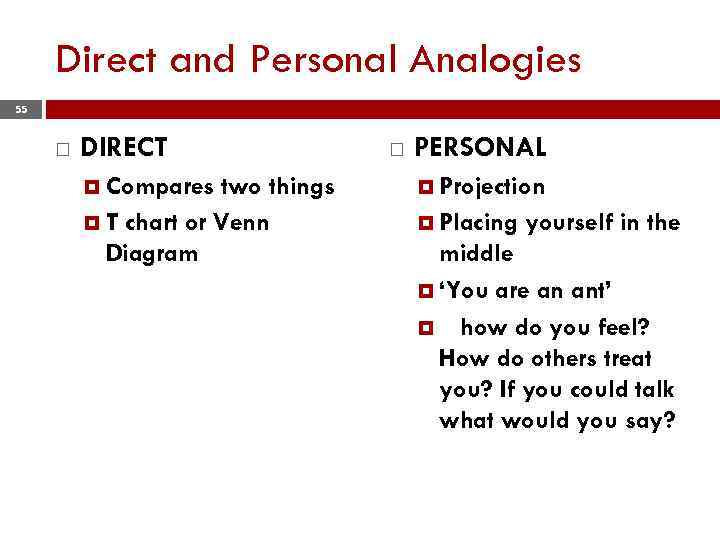 Direct and Personal Analogies

55

DIRECT
Compares two things
T chart or Venn Diagram

PERSONAL
Projection
Placing yourself in the middle
‘You are an ant’
how do you feel? How do others treat you? If you could talk what would you say?